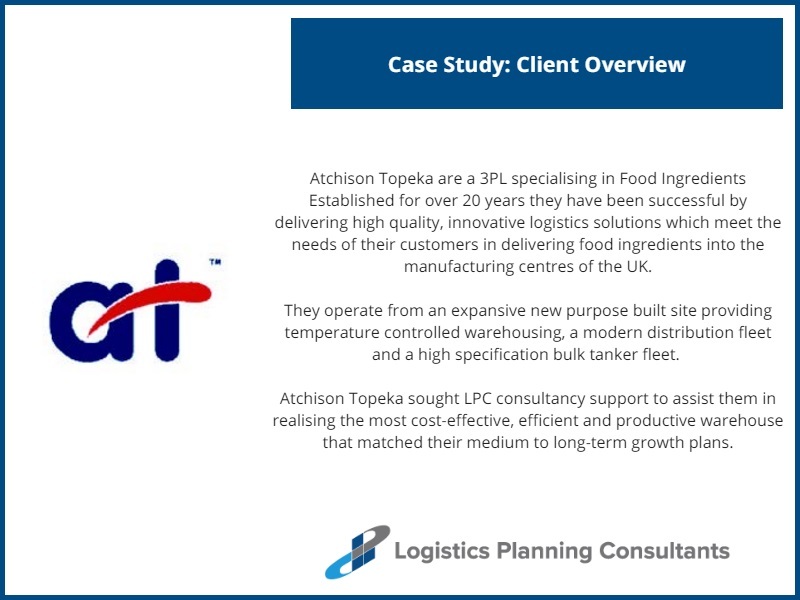 Case Study: Client Overview

at™

Atchison Topeka are a 3PL specialising in Food Ingredients Established for over 20 years they have been successful by delivering high quality, innovative logistics solutions which meet the needs of their customers in delivering food ingredients into the manufacturing centres of the UK.

They operate from an expansive new purpose built site providing temperature controlled warehousing, a modern distribution fleet and a high specification bulk tanker fleet.

Atchison Topeka sought LPC consultancy support to assist them in realising the most cost-effective, efficient and productive warehouse that matched their medium to long-term growth plans.

Logistics Planning Consultants